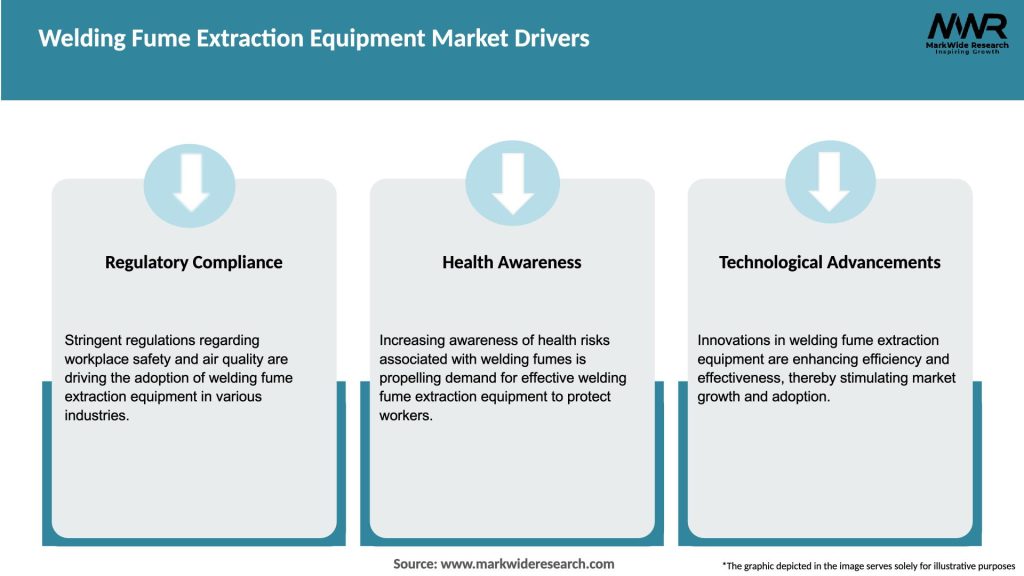 Welding Fume Extraction Equipment Market Drivers

MWR
MarkWide Research
Inspiring Growth

Regulatory Compliance

Stringent regulations regarding workplace safety and air quality are driving the adoption of welding fume extraction equipment in various industries.

Health Awareness

Increasing awareness of health risks associated with welding fumes is propelling demand for effective welding fume extraction equipment to protect workers.

Technological Advancements

Innovations in welding fume extraction equipment are enhancing efficiency and effectiveness, thereby stimulating market growth and adoption.

Source: www.markwideresearch.com

*The graphic depicted in the image serves solely for illustrative purposes